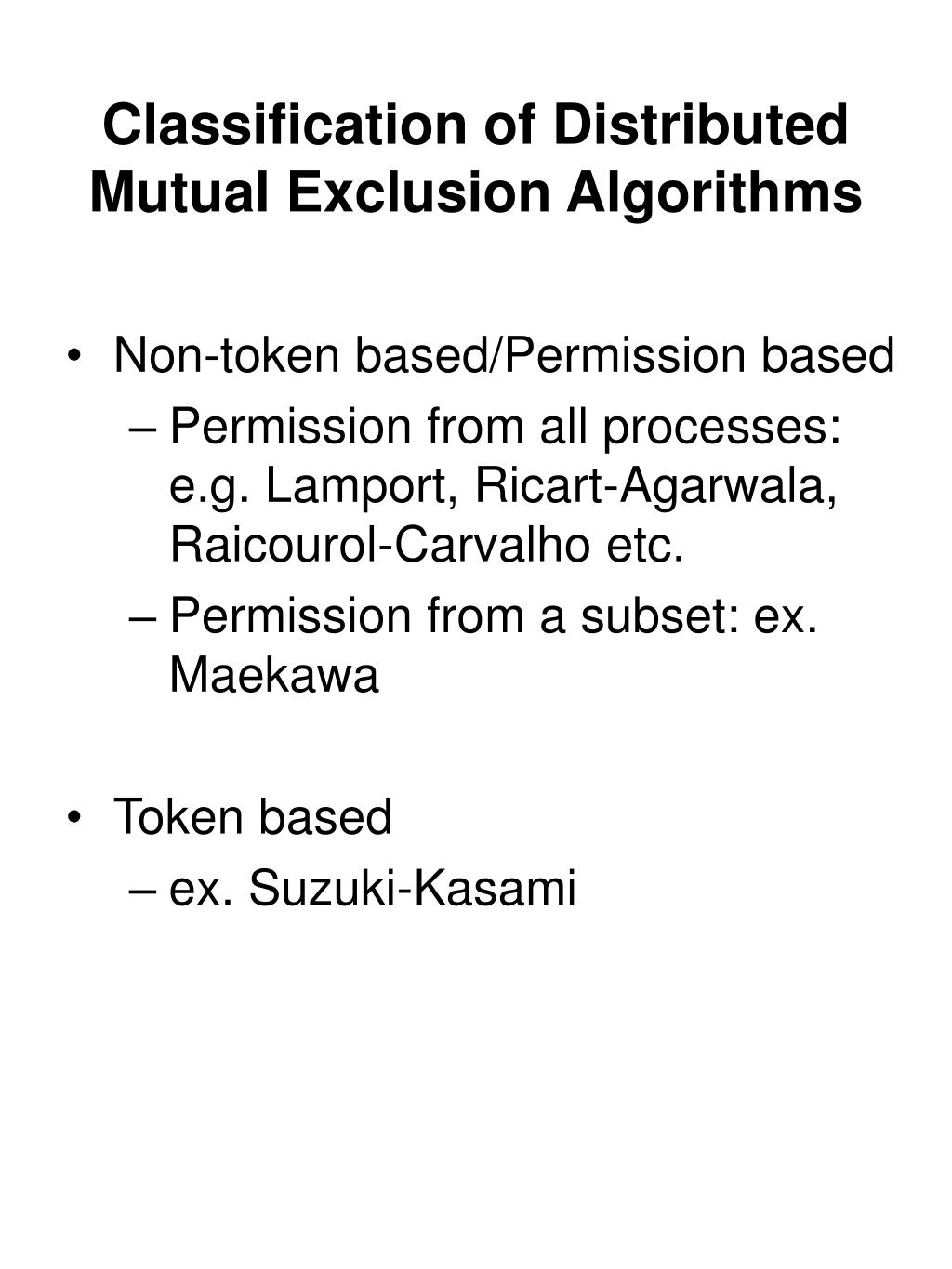 Classification of Distributed Mutual Exclusion Algorithms

• Non-token based/Permission based
– Permission from all processes: e.g. Lamport, Ricart-Agarwala, Raicourol-Carvalho etc.
– Permission from a subset: ex. Maekawa

• Token based
– ex. Suzuki-Kasami